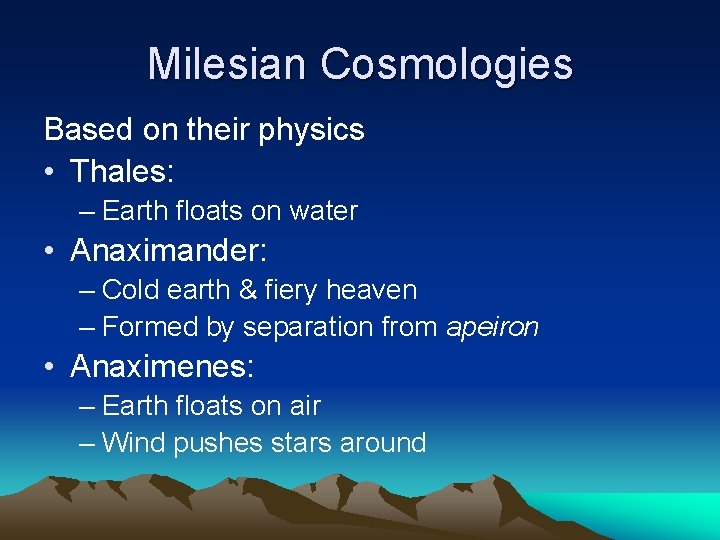 Milesian Cosmologies

Based on their physics

• Thales:
  – Earth floats on water
• Anaximander:
  – Cold earth & fiery heaven
  – Formed by separation from apeiron
• Anaximenes:
  – Earth floats on air
  – Wind pushes stars around